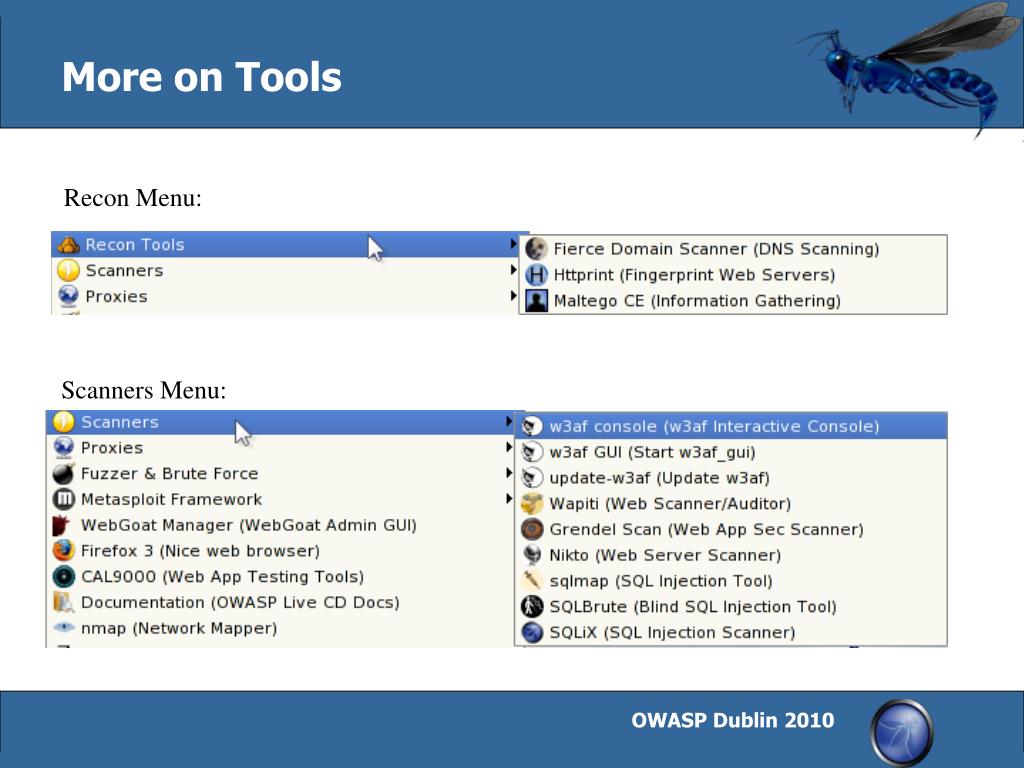 More on Tools

Recon Menu:

Recon Tools
Scanners
Proxies

Fierce Domain Scanner (DNS Scanning)
Httprint (Fingerprint Web Servers)
Maltego CE (Information Gathering)

Scanners Menu:

Scanners
Proxies
Fuzzer & Brute Force
Metasploit Framework
WebGoat Manager (WebGoat Admin GUI)
Firefox 3 (Nice web browser)
CAL9000 (Web App Testing Tools)
Documentation (OWASP Live CD Docs)
nmap (Network Mapper)

w3af console (w3af Interactive Console)
w3af GUI (Start w3af_gui)
update-w3af (Update w3af)
Wapiti (Web Scanner/Auditor)
Grendel Scan (Web App Sec Scanner)
Nikto (Web Server Scanner)
sqlmap (SQL Injection Tool)
SQLBrute (Blind SQL Injection Tool)
SQLiX (SQL Injection Scanner)

OWASP Dublin 2010